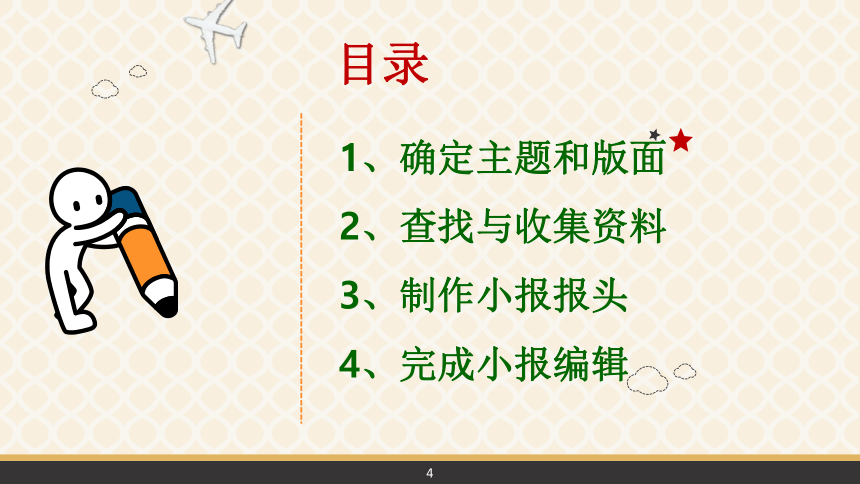 目录

1、确定主题和版面

2、查找与收集资料

3、制作小报报头

4、完成小报编辑

4